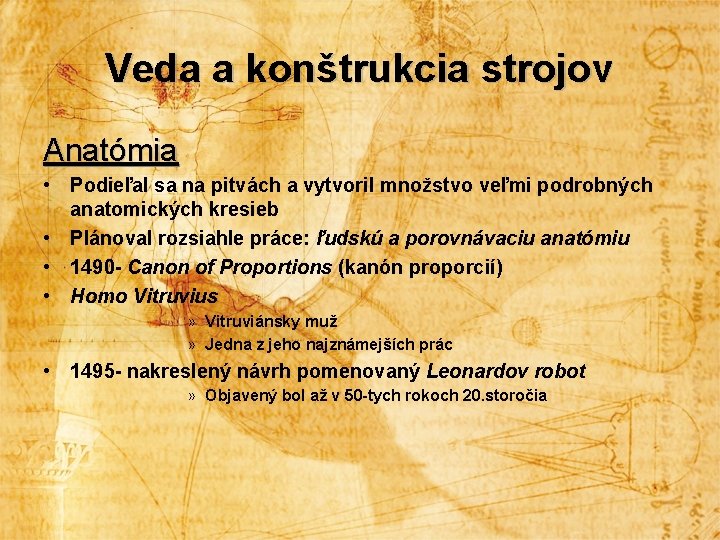 Veda a konštrukcia strojov

Anatómia

• Podieľal sa na pitvách a vytvoril množstvo veľmi podrobných anatomických kresieb
• Plánoval rozsiahle práce: ľudskú a porovnávaciu anatómiu
• 1490- Canon of Proportions (kanón proporcií)
• Homo Vitruvius
» Vitruviánsky muž
» Jedna z jeho najznámejších prác
• 1495- nakreslený návrh pomenovaný Leonardov robot
» Objavený bol až v 50-tych rokoch 20.storočia